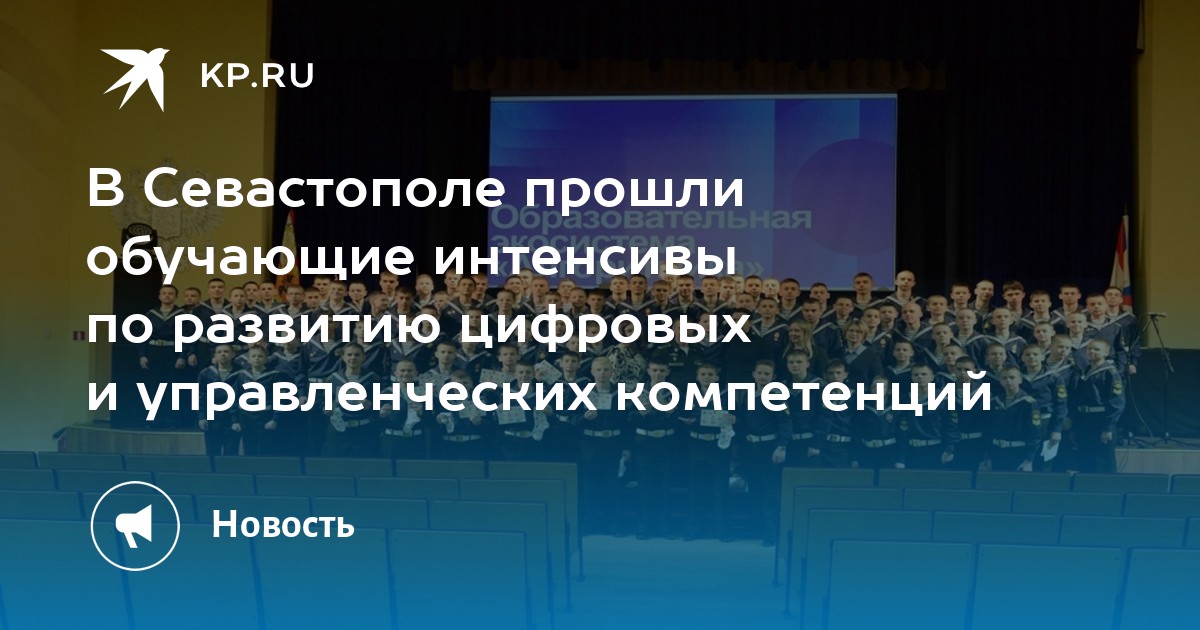 KP.RU

В Севастополе прошли обучающие интенсивы по развитию цифровых и управленческих компетенций

Образовательная экосистема

Новость